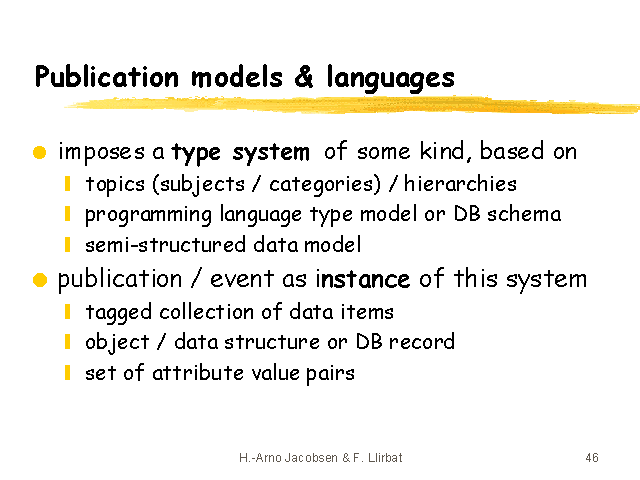 Publication models & languages

imposes a type system of some kind, based on

topics (subjects / categories) / hierarchies

programming language type model or DB schema

semi-structured data model

publication / event as instance of this system

tagged collection of data items

object / data structure or DB record

set of attribute value pairs

H.-Arno Jacobsen & F. Llirbat

46